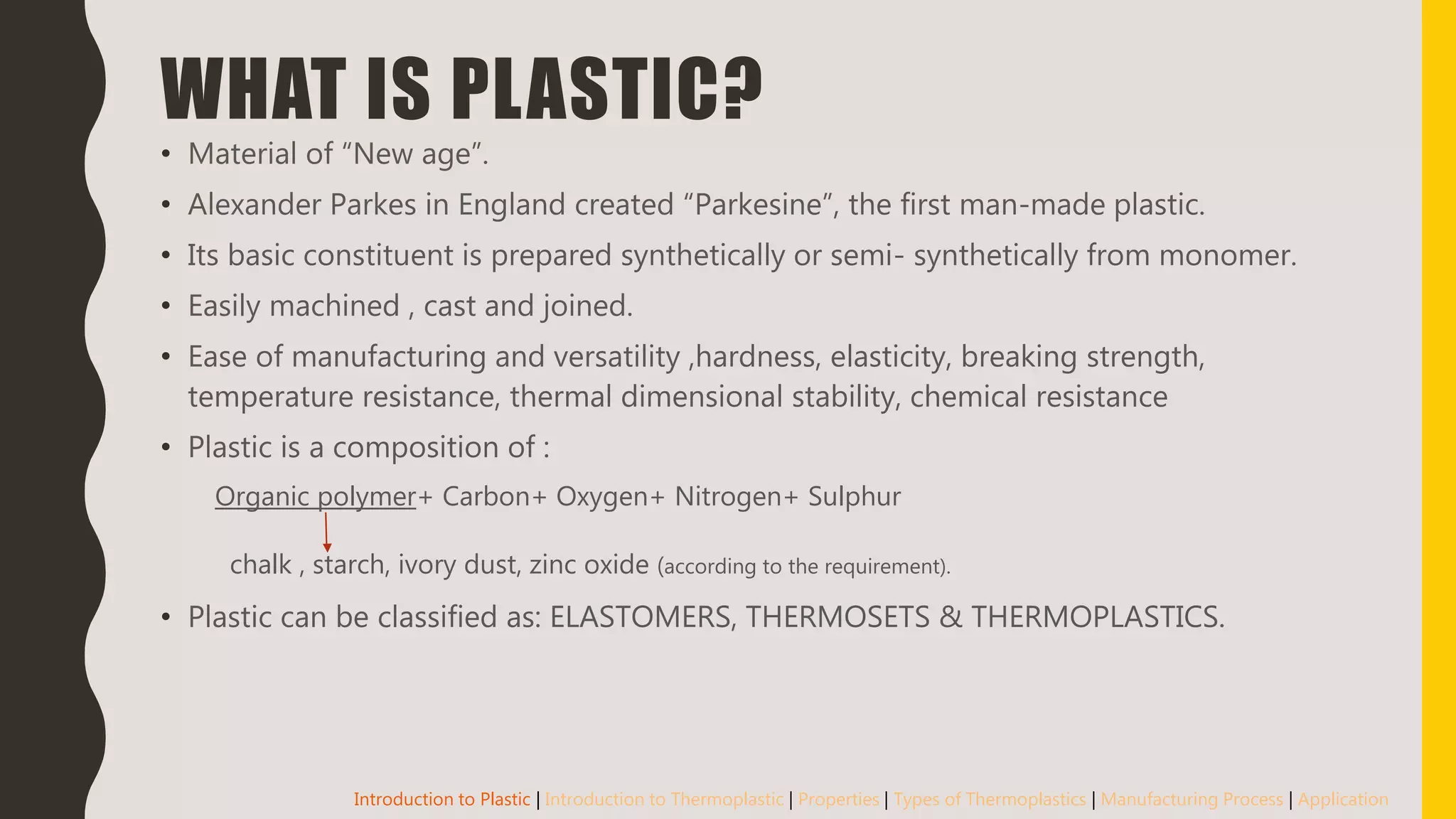 WHAT IS PLASTIC?

• Material of “New age”.

• Alexander Parkes in England created “Parkesine”, the first man-made plastic.

• Its basic constituent is prepared synthetically or semi- synthetically from monomer.

• Easily machined , cast and joined.

• Ease of manufacturing and versatility ,hardness, elasticity, breaking strength, temperature resistance, thermal dimensional stability, chemical resistance

• Plastic is a composition of :

Organic polymer+ Carbon+ Oxygen+ Nitrogen+ Sulphur

chalk , starch, ivory dust, zinc oxide (according to the requirement).

• Plastic can be classified as: ELASTOMERS, THERMOSETS & THERMOPLASTICS.

Introduction to Plastic | Introduction to Thermoplastic | Properties | Types of Thermoplastics | Manufacturing Process | Application